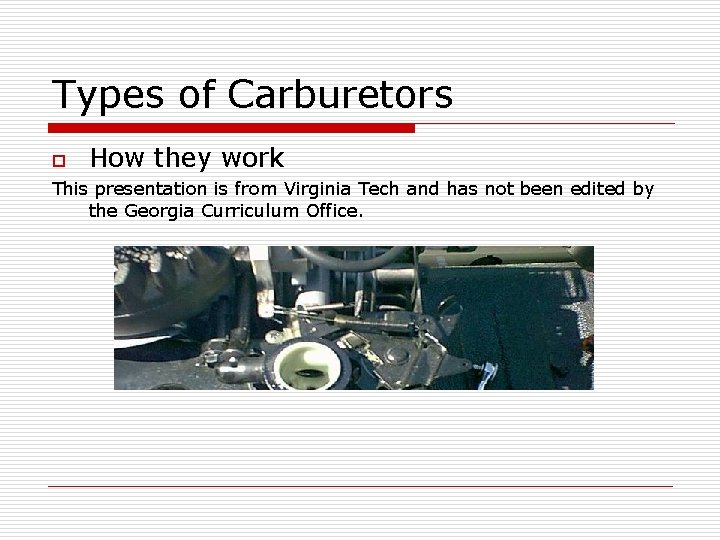 Types of Carburetors

How they work

This presentation is from Virginia Tech and has not been edited by the Georgia Curriculum Office.